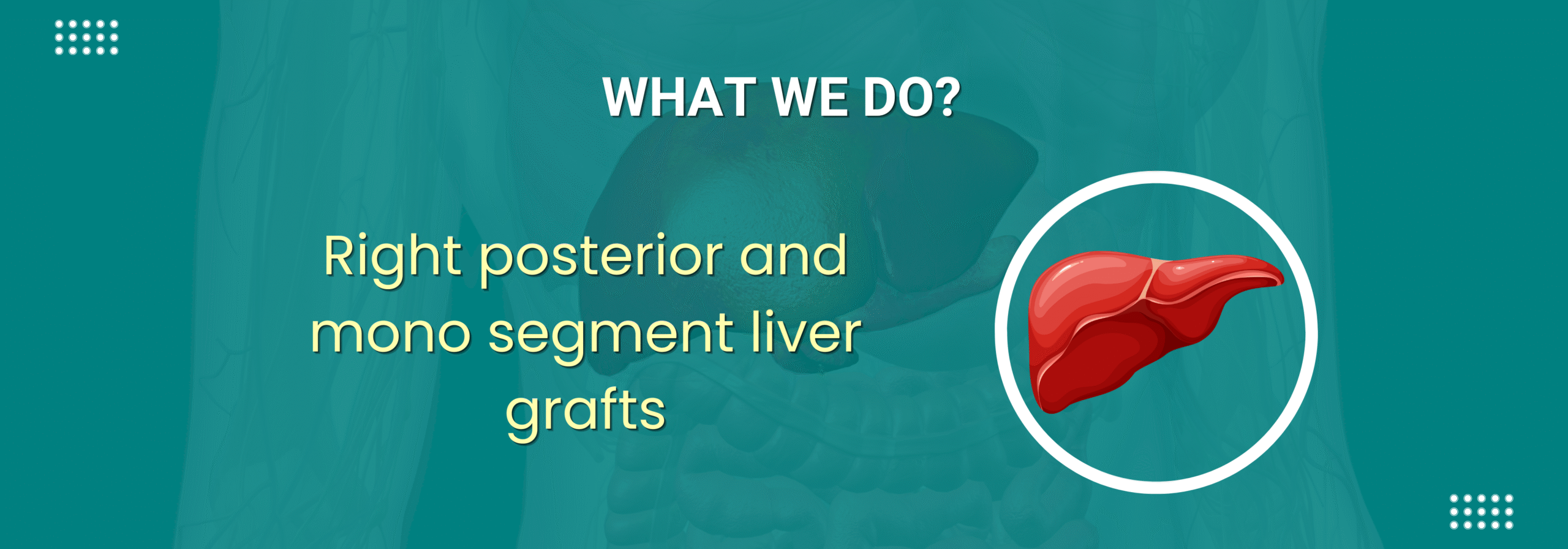 WHAT WE DO?

Right posterior and mono segment liver grafts